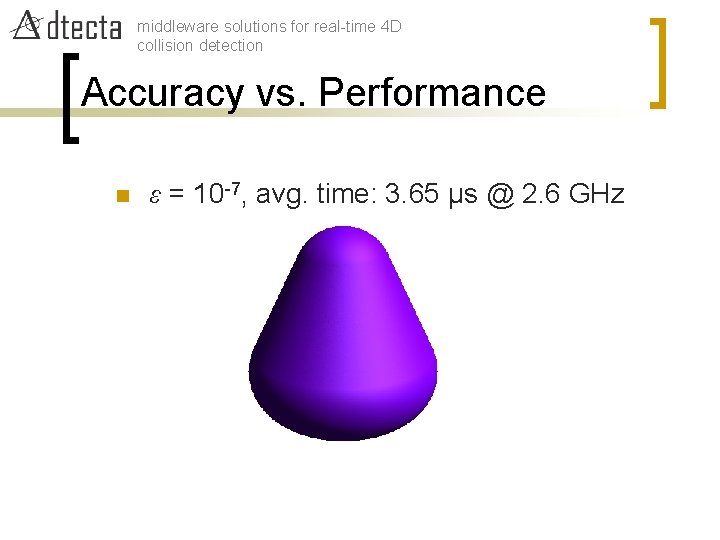 dtecta middleware solutions for real-time 4D collision detection

Accuracy vs. Performance

$\varepsilon = 10^{-7}$, avg. time: 3.65 μs @ 2.6 GHz